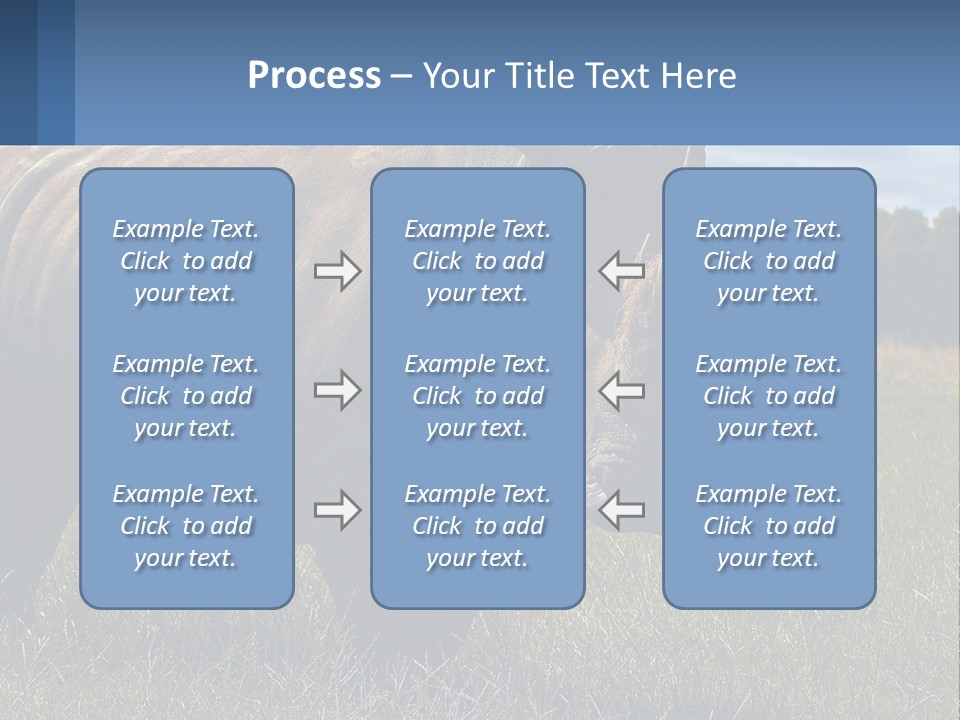 Process – Your Title Text Here

Example Text. Click to add your text.

Example Text. Click to add your text.

Example Text. Click to add your text.

Example Text. Click to add your text.

Example Text. Click to add your text.

Example Text. Click to add your text.

Example Text. Click to add your text.

Example Text. Click to add your text.

Example Text. Click to add your text.